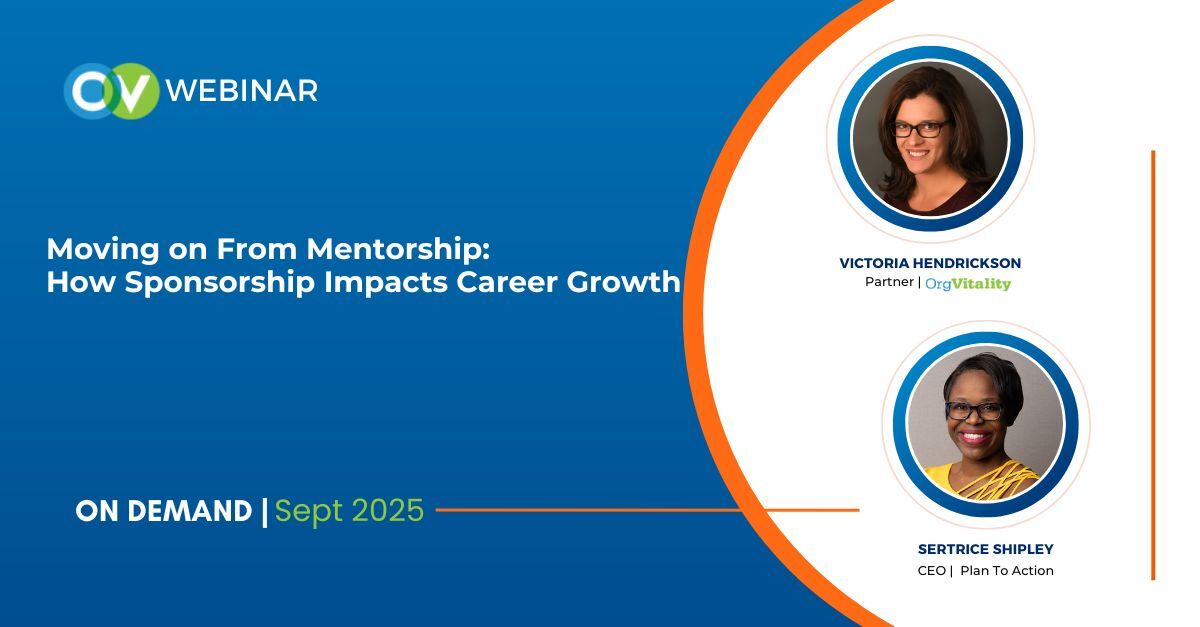 OV WEBINAR

Moving on From Mentorship: How Sponsorship Impacts Career Growth

ON DEMAND | Sept 2025

VICTORIA HENDRICKSON
Partner | OrgVitality

SERTRICE SHIPLEY
CEO | Plan To Action